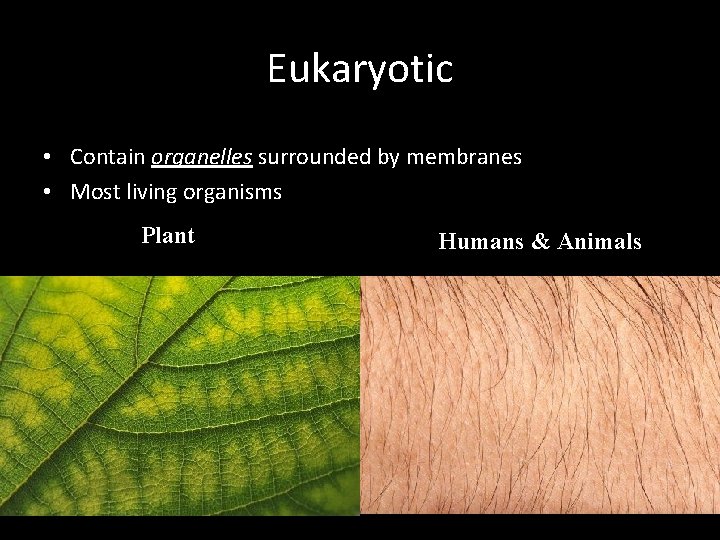 Eukaryotic

• Contain organelles surrounded by membranes
• Most living organisms

Plant

Humans & Animals